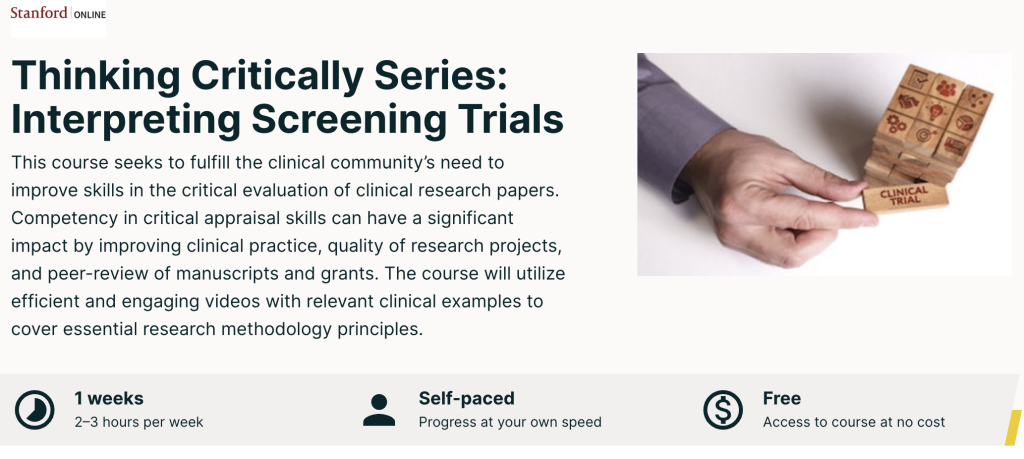 Stanford | ONLINE

Thinking Critically Series: Interpreting Screening Trials

This course seeks to fulfill the clinical community's need to improve skills in the critical evaluation of clinical research papers. Competency in critical appraisal skills can have a significant impact by improving clinical practice, quality of research projects, and peer-review of manuscripts and grants. The course will utilize efficient and engaging videos with relevant clinical examples to cover essential research methodology principles.

CLINICAL TRIAL

1 weeks
2–3 hours per week

Self-paced
Progress at your own speed

Free
Access to course at no cost